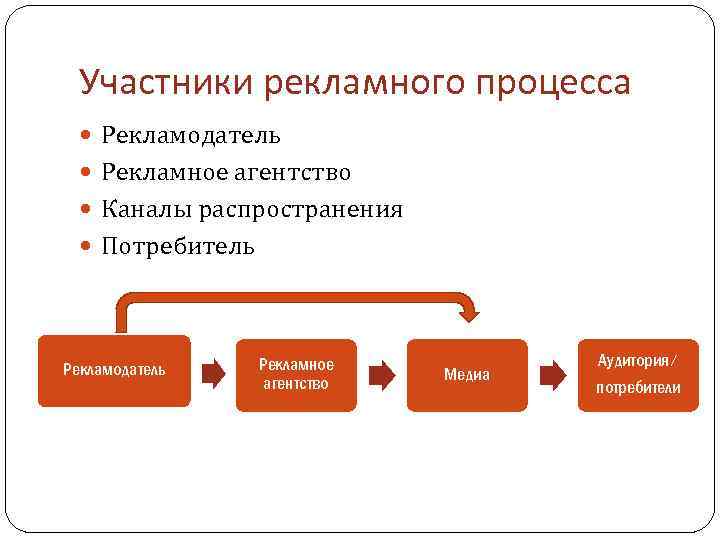 Участники рекламного процесса

- Рекламодатель
- Рекламное агентство
- Каналы распространения
- Потребитель

Рекламодатель

Рекламное агентство

Медиа

Аудитория / потребители